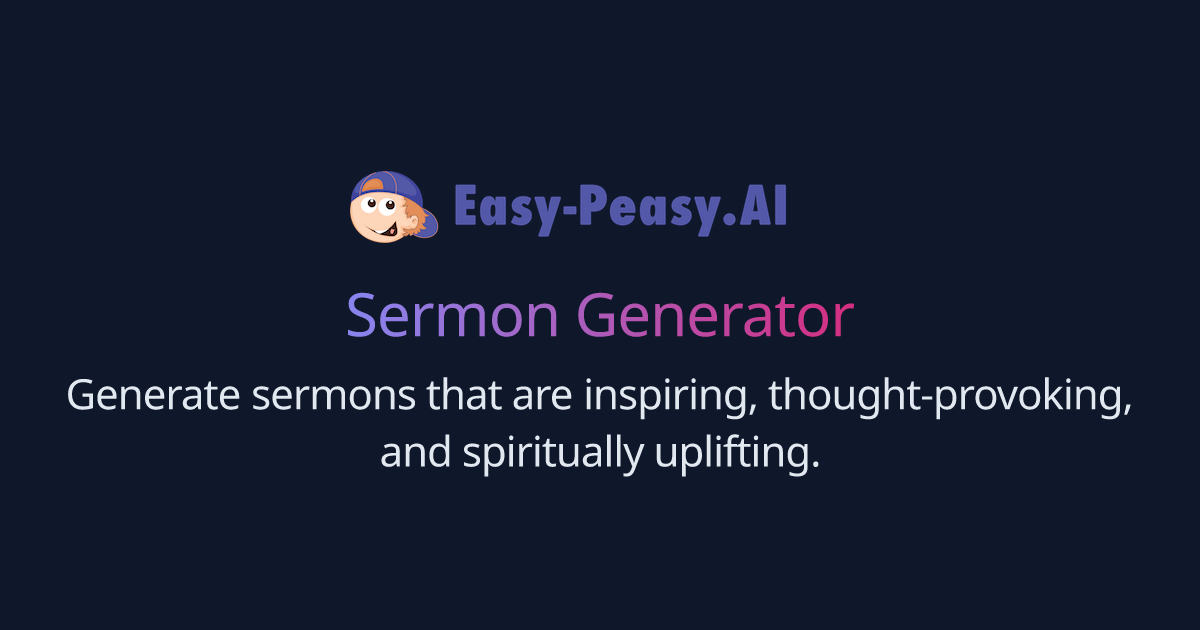 Easy-Peasy.AI

Sermon Generator

Generate sermons that are inspiring, thought-provoking, and spiritually uplifting.